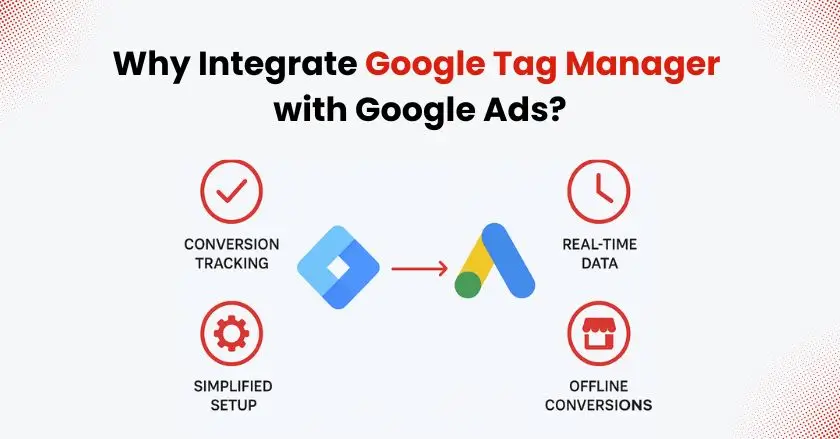 Why Integrate Google Tag Manager with Google Ads?

CONVERSION TRACKING

SIMPLIFIED SETUP

REAL-TIME DATA

OFFLINE CONVERSIONS